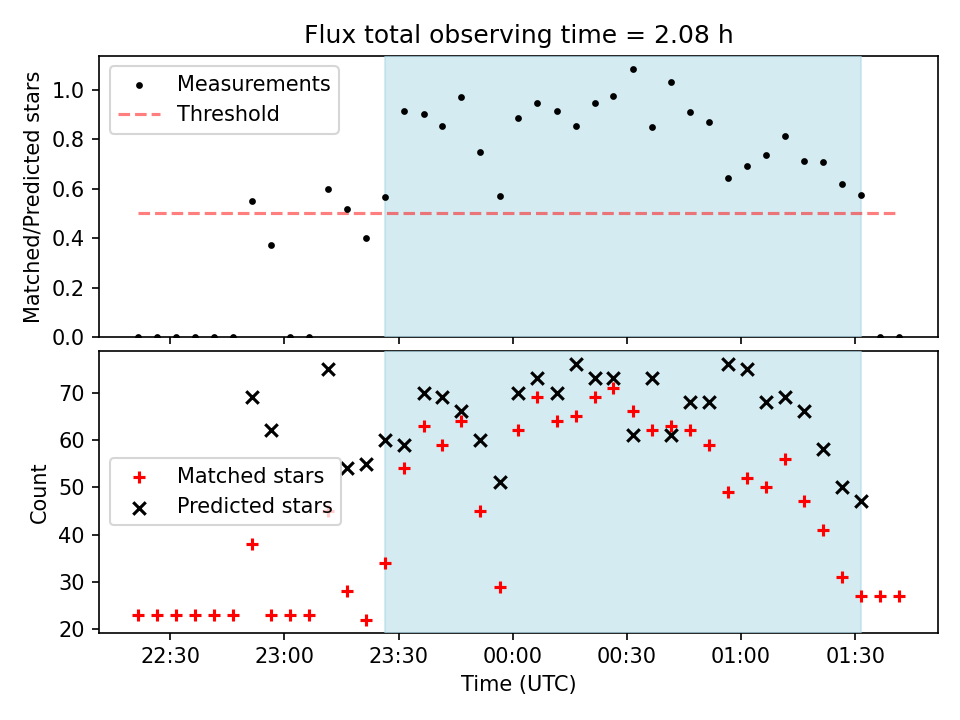 Flux total observing time = 2.08 h

Measurements
Threshold

Matched/Predicted stars

1.0
0.8
0.6
0.4
0.2
0.0

Matched stars
Predicted stars

Count

70
60
50
40
30
20

22:30
23:00
23:30
00:00
00:30
01:00
01:30

Time (UTC)